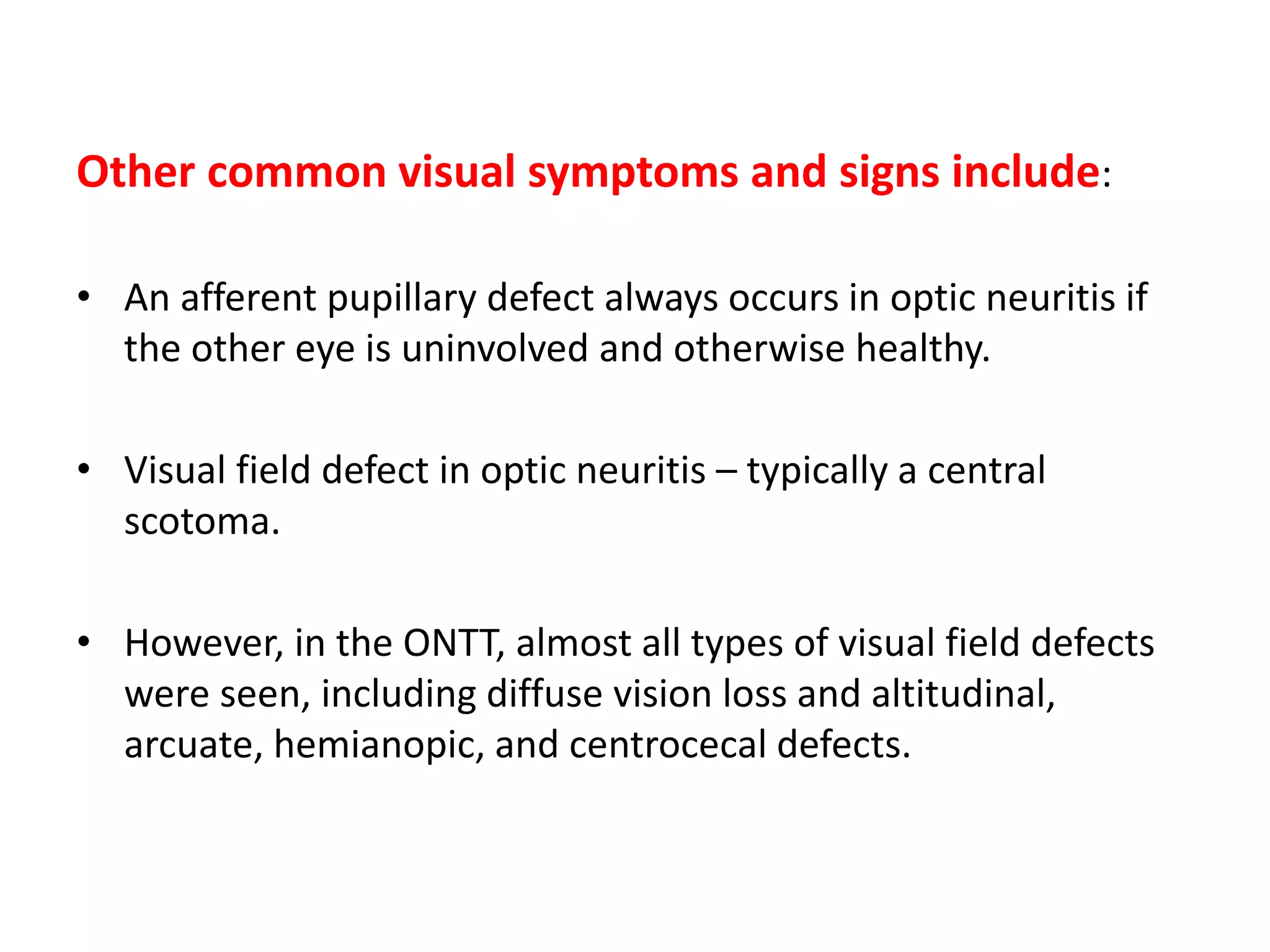 Other common visual symptoms and signs include:

• An afferent pupillary defect always occurs in optic neuritis if the other eye is uninvolved and otherwise healthy.

• Visual field defect in optic neuritis – typically a central scotoma.

• However, in the ONTT, almost all types of visual field defects were seen, including diffuse vision loss and altitudinal, arcuate, hemianopic, and centrocecal defects.